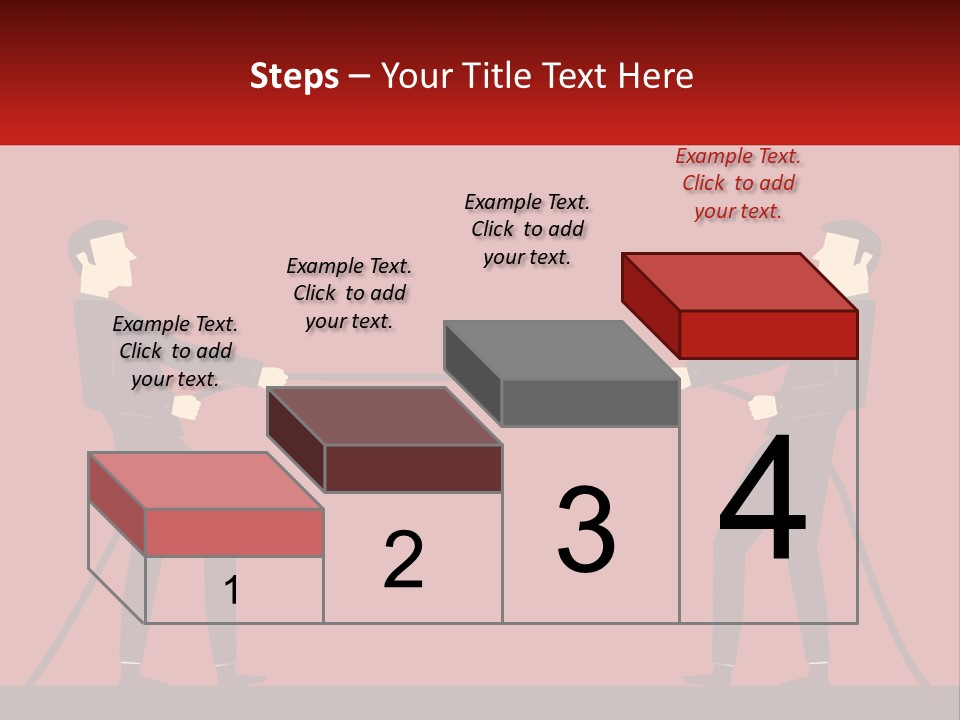 Steps – Your Title Text Here

Example Text. Click to add your text.

Example Text. Click to add your text.

Example Text. Click to add your text.

Example Text. Click to add your text.

1

2

3

4